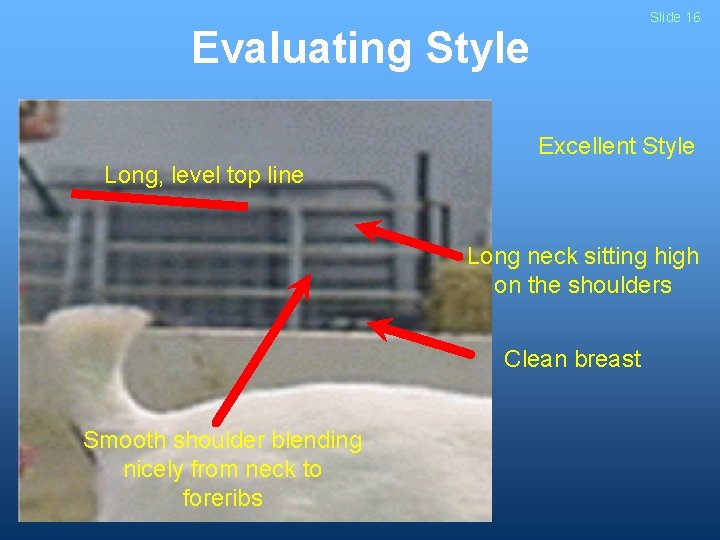 Slide 16

Evaluating Style

Excellent Style

Long, level top line

Long neck sitting high on the shoulders

Clean breast

Smooth shoulder blending nicely from neck to foreribs